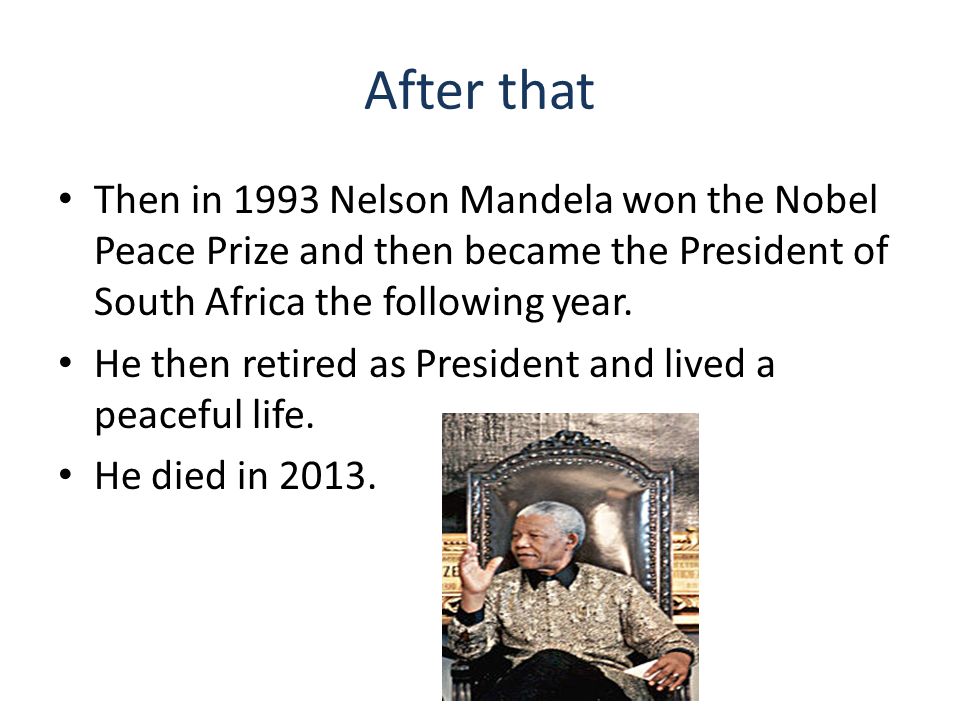 After that

• Then in 1993 Nelson Mandela won the Nobel Peace Prize and then became the President of South Africa the following year.
• He then retired as President and lived a peaceful life.
• He died in 2013.